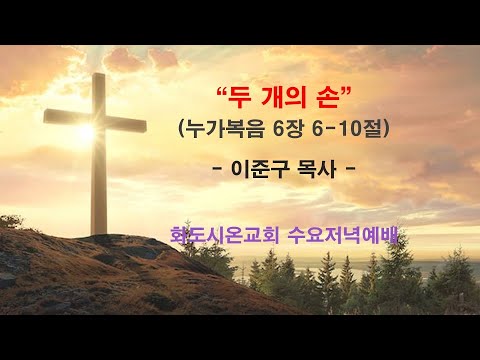 “두 개의 손”
(누가복음 6장 6-10절)

- 이준구 목사 -

화도시온교회 수요저녁예배